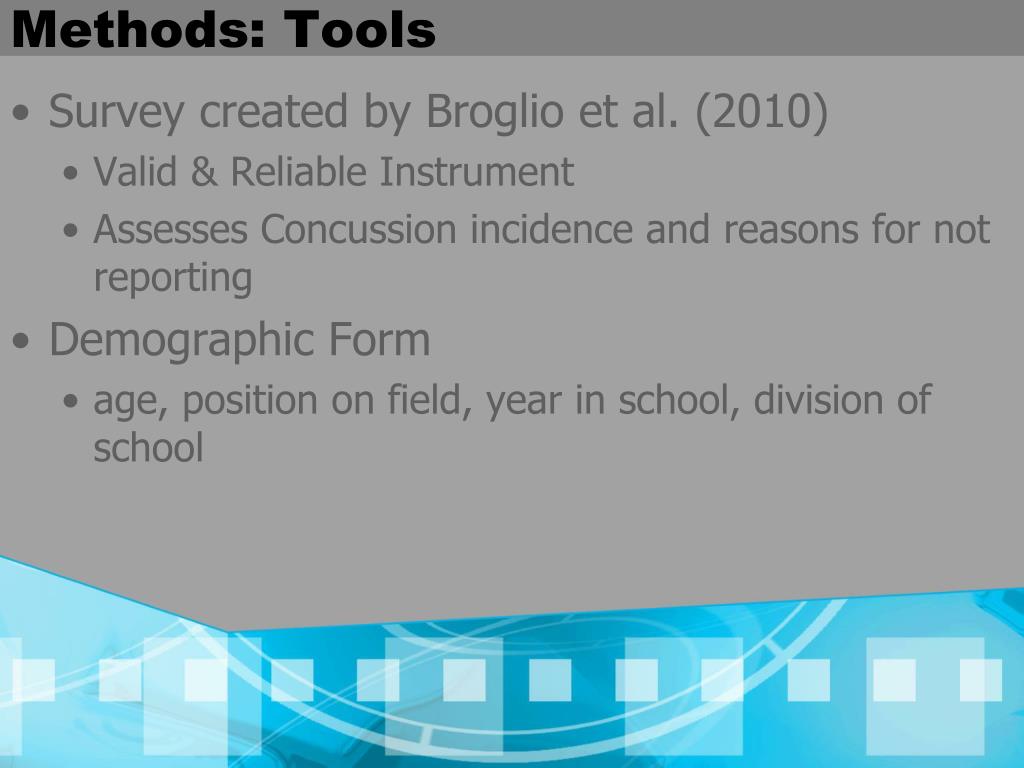 Methods: Tools

• Survey created by Broglio et al. (2010)
  • Valid & Reliable Instrument
  • Assesses Concussion incidence and reasons for not reporting
• Demographic Form
  • age, position on field, year in school, division of school